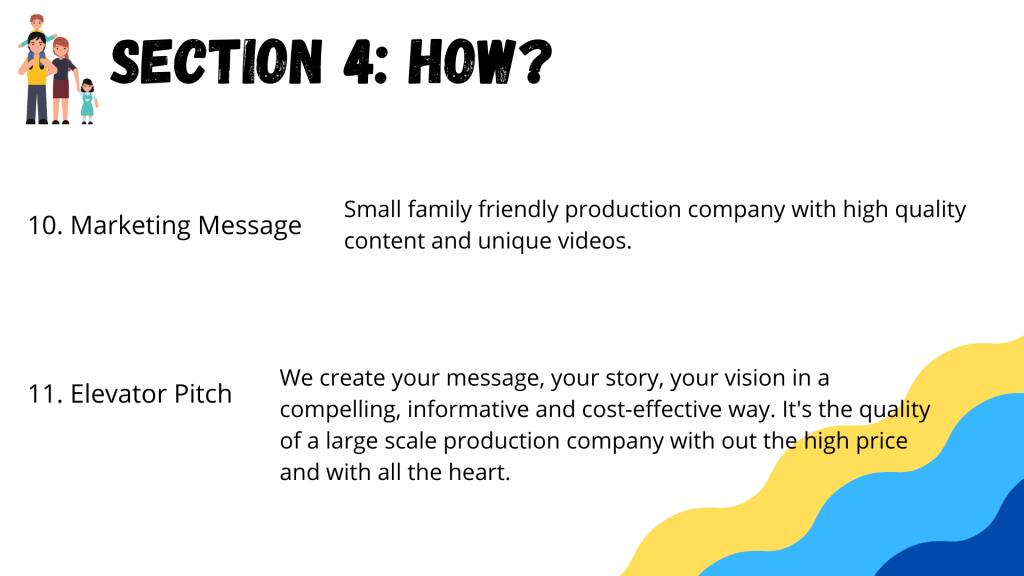 SECTION 4: HOW?

10. Marketing Message

Small family friendly production company with high quality content and unique videos.

11. Elevator Pitch

We create your message, your story, your vision in a compelling, informative and cost-effective way. It's the quality of a large scale production company with out the high price and with all the heart.